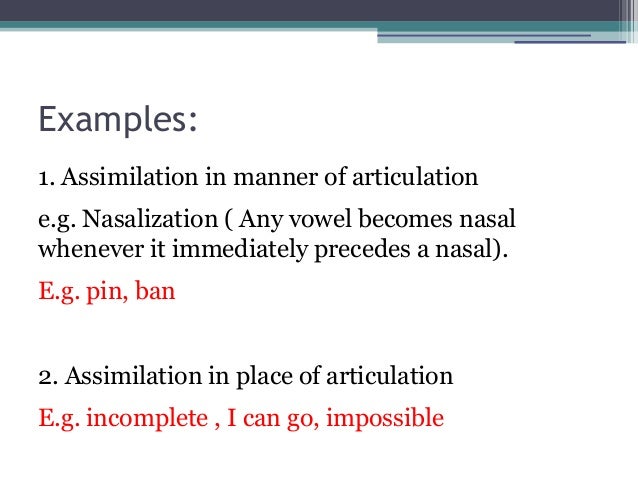 Examples:

1. Assimilation in manner of articulation

e.g. Nasalization ( Any vowel becomes nasal whenever it immediately precedes a nasal).

E.g. pin, ban

2. Assimilation in place of articulation

E.g. incomplete , I can go, impossible